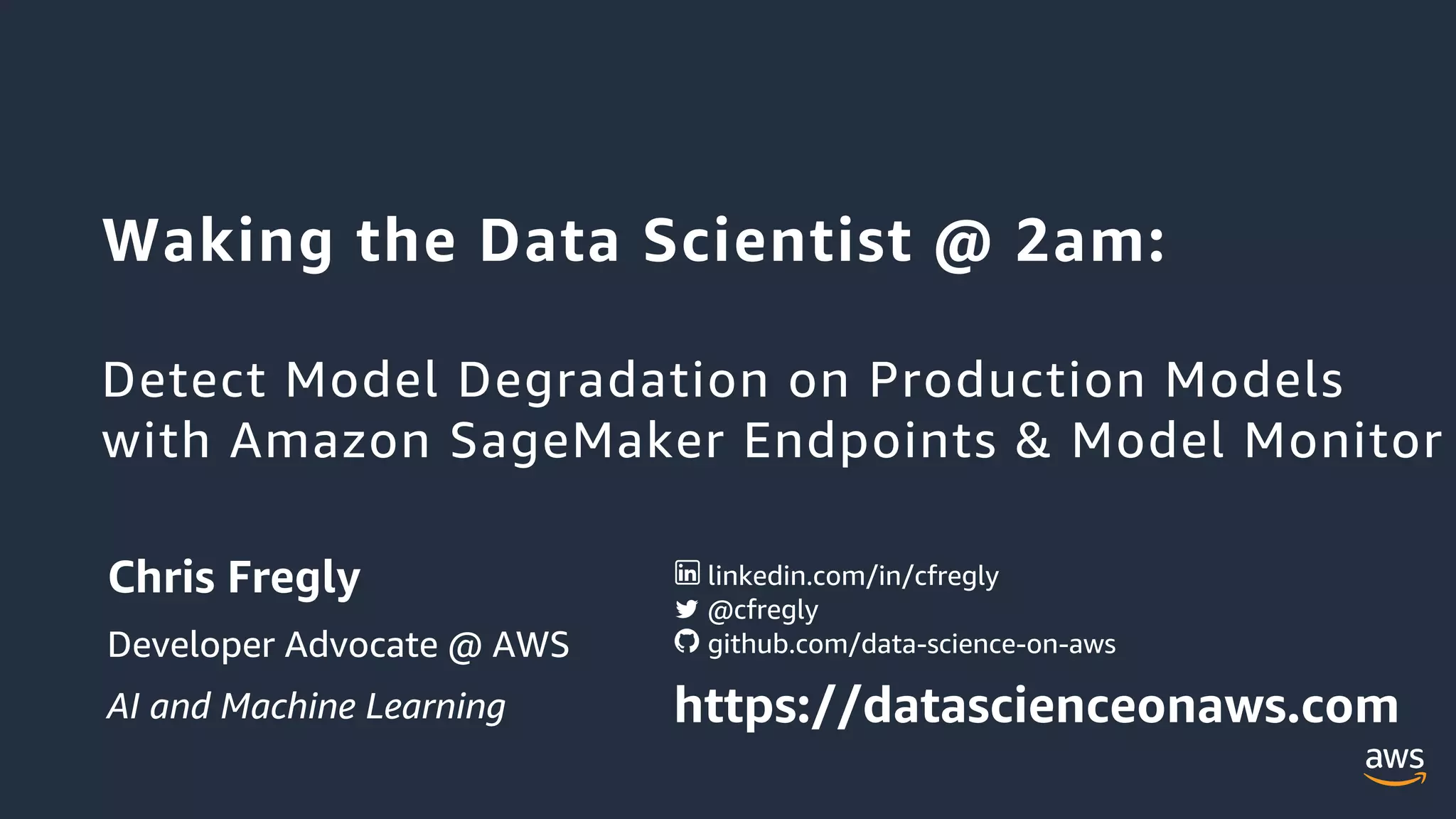 Waking the Data Scientist @ 2am:

Detect Model Degradation on Production Models with Amazon SageMaker Endpoints & Model Monitor

Chris Fregly

Developer Advocate @ AWS

AI and Machine Learning

linkedin.com/in/cfregly
@cfregly
github.com/data-science-on-aws

https://datascienceonaws.com

aws